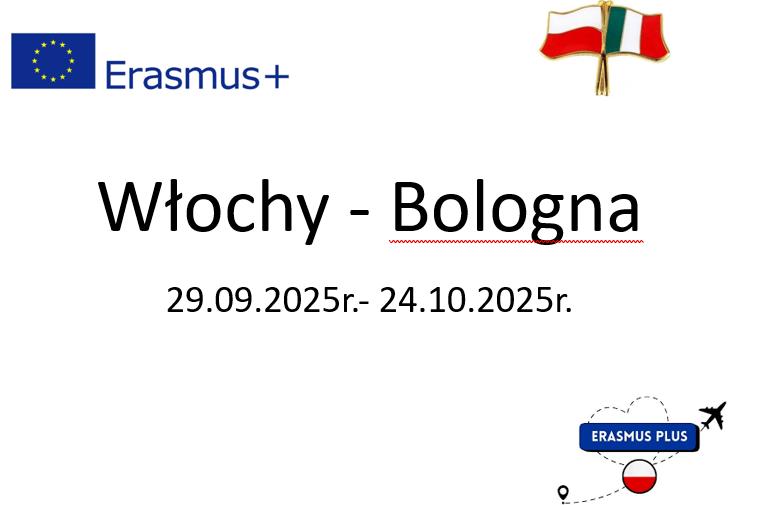 Erasmus+

Włochy - Bologna

29.09.2025r.- 24.10.2025r.

ERASMUS PLUS